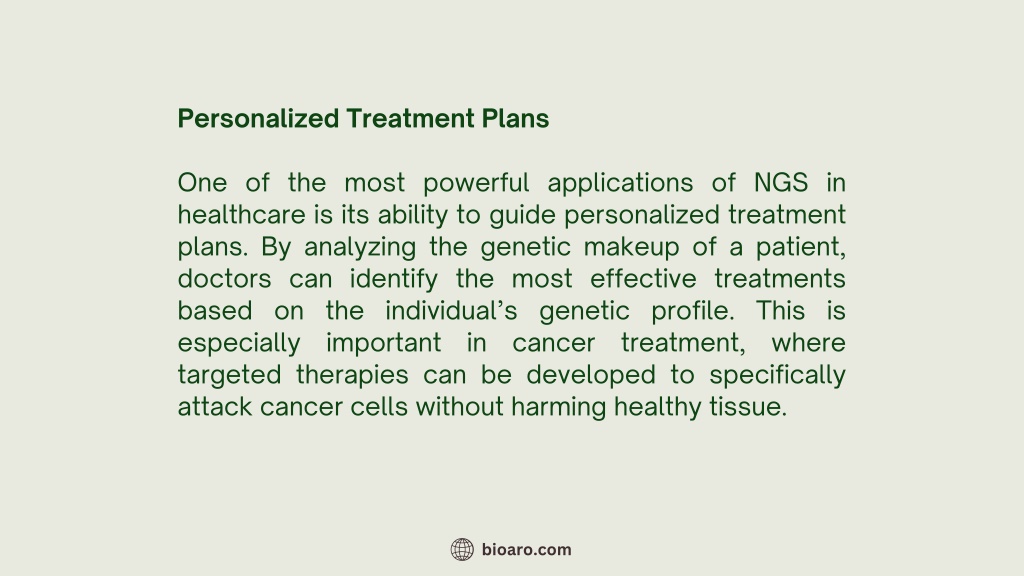 Personalized Treatment Plans

One of the most powerful applications of NGS in healthcare is its ability to guide personalized treatment plans. By analyzing the genetic makeup of a patient, doctors can identify the most effective treatments based on the individual’s genetic profile. This is especially important in cancer treatment, where targeted therapies can be developed to specifically attack cancer cells without harming healthy tissue.

bioaro.com